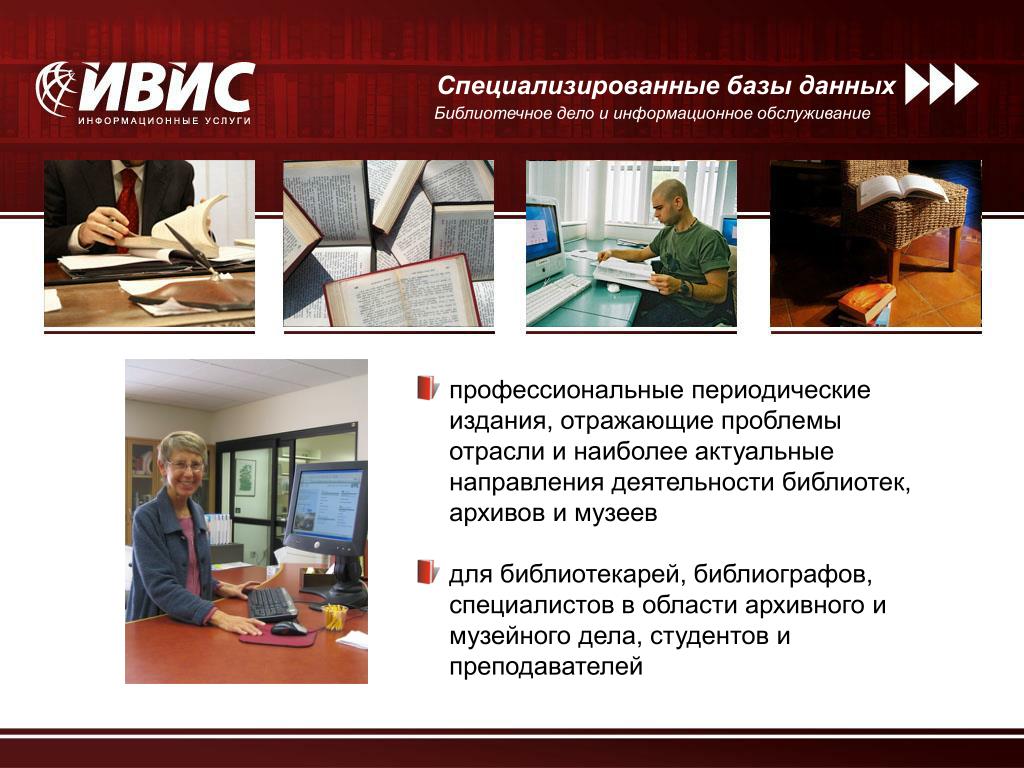 ИВИС
ИНФОРМАЦИОННЫЕ УСЛУГИ

Специализированные базы данных
Библиотечное дело и информационное обслуживание

профессиональные периодические издания, отражающие проблемы отрасли и наиболее актуальные направления деятельности библиотек, архивов и музеев

для библиотекарей, библиографов, специалистов в области архивного и музейного дела, студентов и преподавателей